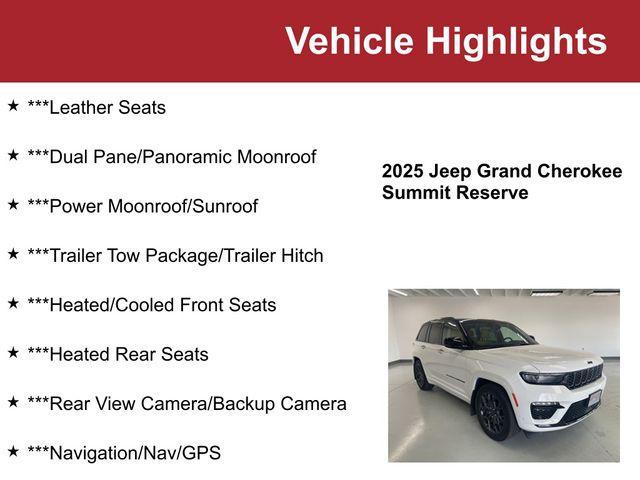 Vehicle Highlights

★ ***Leather Seats

★ ***Dual Pane/Panoramic Moonroof

★ ***Power Moonroof/Sunroof

★ ***Trailer Tow Package/Trailer Hitch

★ ***Heated/Cooled Front Seats

★ ***Heated Rear Seats

★ ***Rear View Camera/Backup Camera

★ ***Navigation/Nav/GPS

2025 Jeep Grand Cherokee Summit Reserve